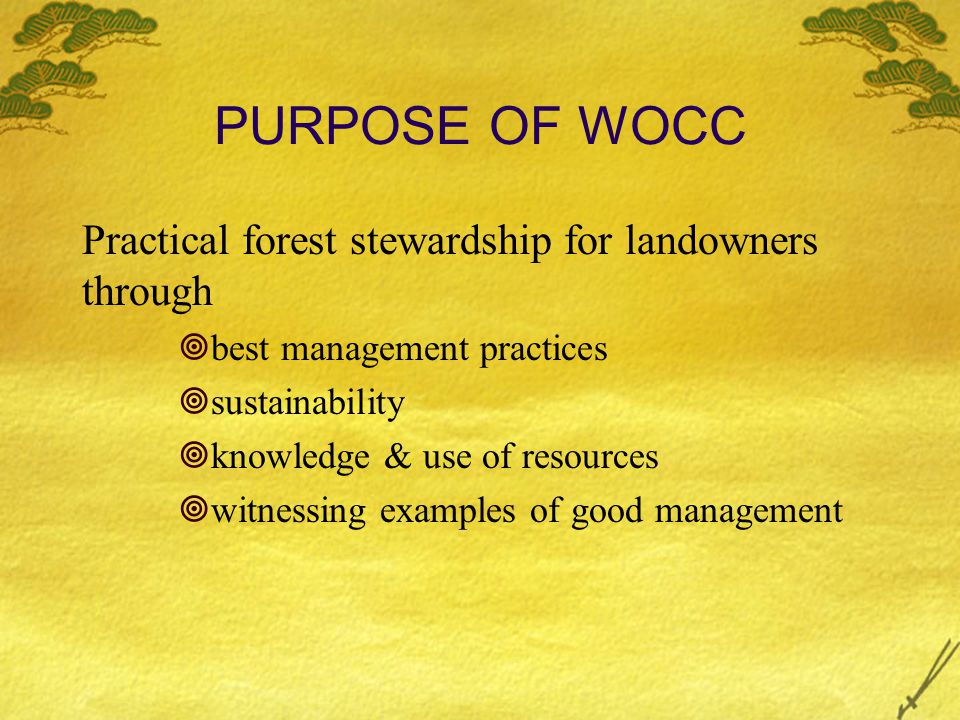 PURPOSE OF WOCC

Practical forest stewardship for landowners through

best management practices

sustainability

knowledge & use of resources

witnessing examples of good management